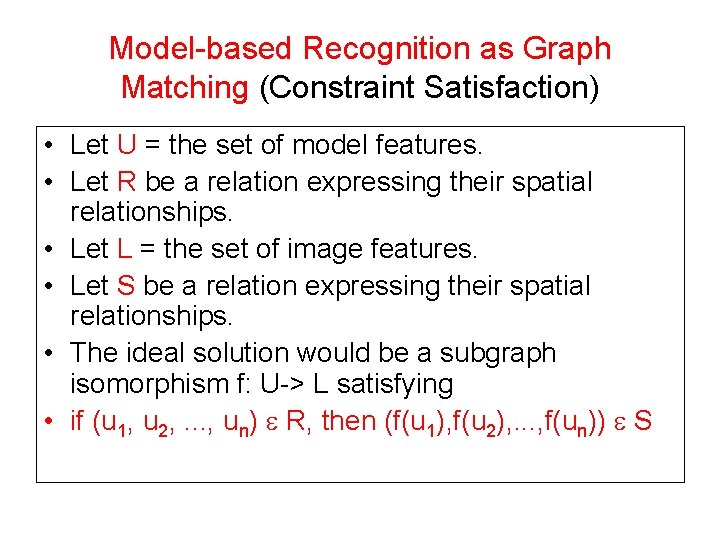 Model-based Recognition as Graph Matching (Constraint Satisfaction)

• Let U = the set of model features.
• Let R be a relation expressing their spatial relationships.
• Let L = the set of image features.
• Let S be a relation expressing their spatial relationships.
• The ideal solution would be a subgraph isomorphism f: U-> L satisfying
• if $(u_1, u_2, ..., u_n) \varepsilon R$, then $(f(u_1),f(u_2),...,f(u_n)) \varepsilon S$